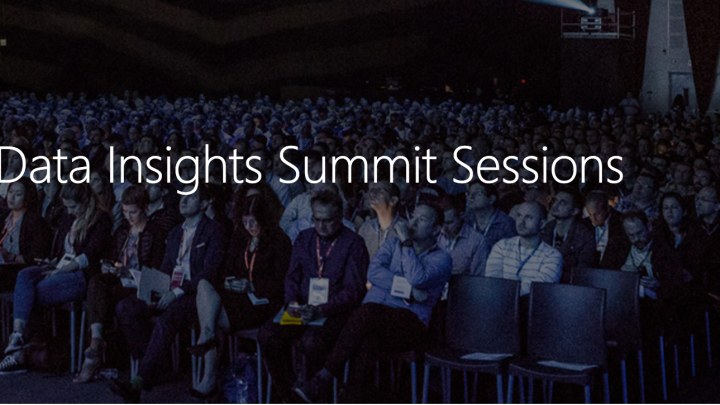 Data Insights Summit Sessions